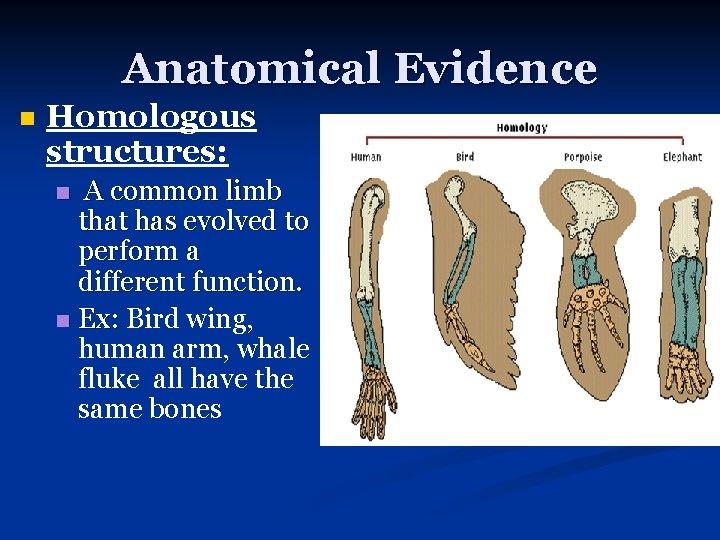 Anatomical Evidence

Homologous structures:

A common limb that has evolved to perform a different function.

Ex: Bird wing, human arm, whale fluke all have the same bones

Homology

Human

Bird

Porpoise

Elephant